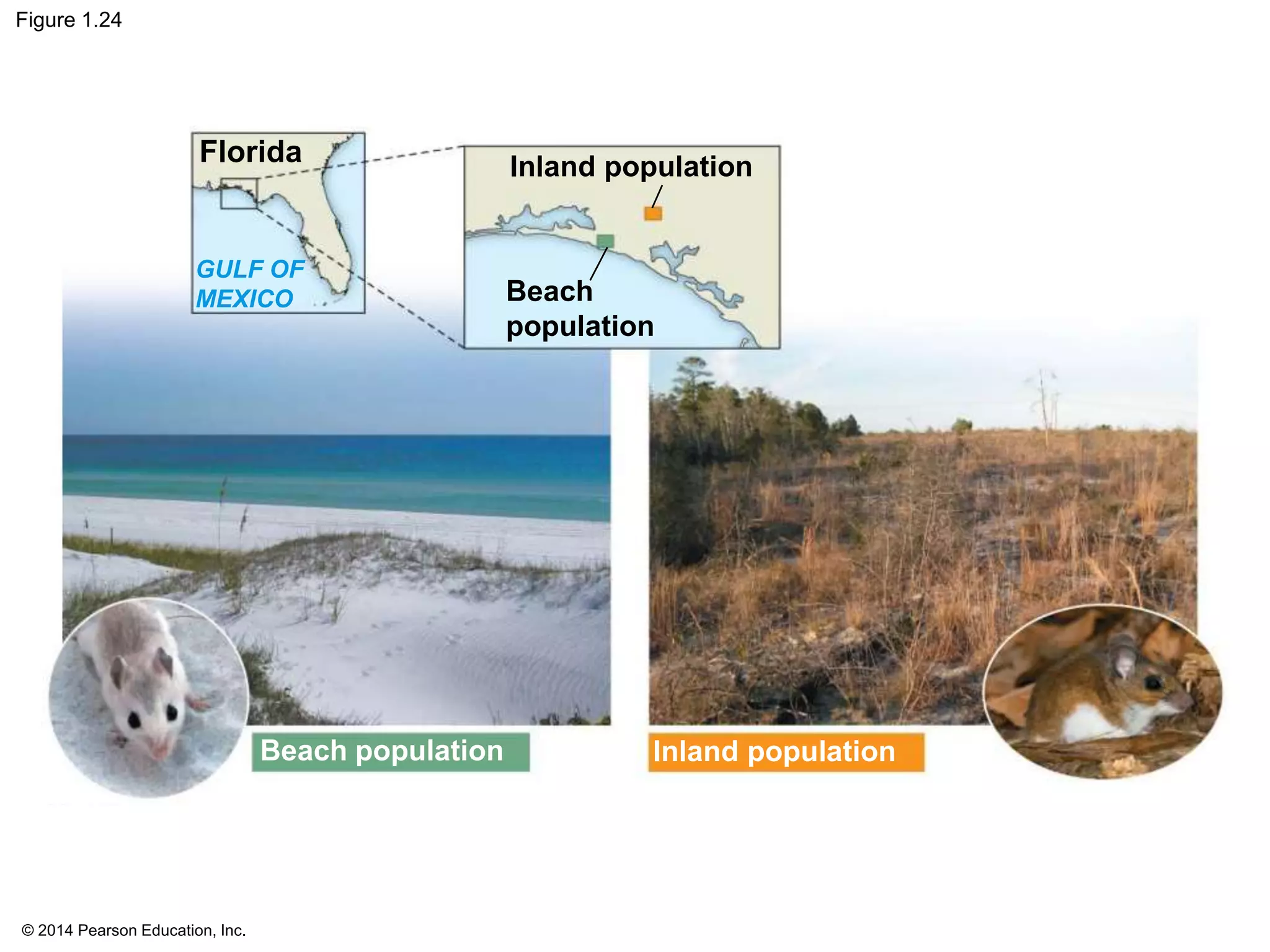 Figure 1.24

Florida

GULF OF MEXICO

Inland population

Beach population

Beach population

Inland population

© 2014 Pearson Education, Inc.